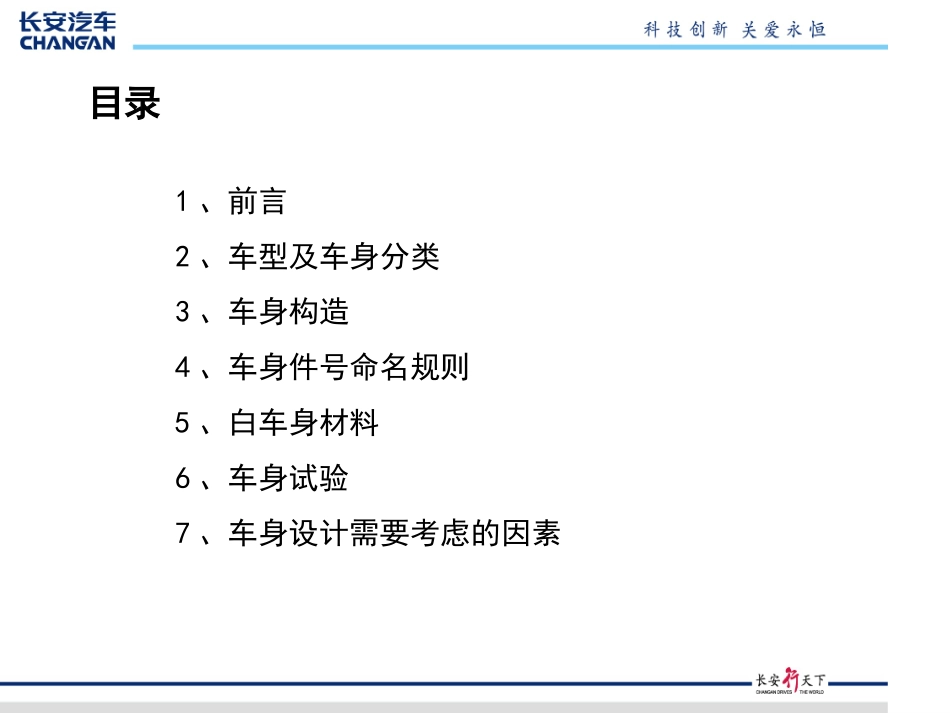 长安汽车
CHANGAN

科技创新 关爱永恒

目录

1、前言

2、车型及车身分类

3、车身构造

4、车身件号命名规则

5、白车身材料

6、车身试验

7、车身设计需要考虑的因素

长安行天下
CHANGAN DRIVES THE WORLD